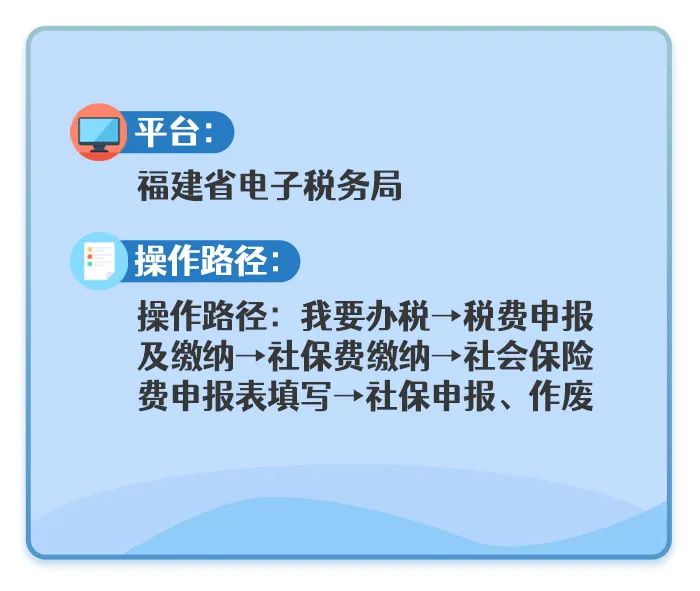 平台：

福建省电子税务局

操作路径：

操作路径：我要办税→税费申报及缴纳→社保费缴纳→社会保险费申报表填写→社保申报、作废